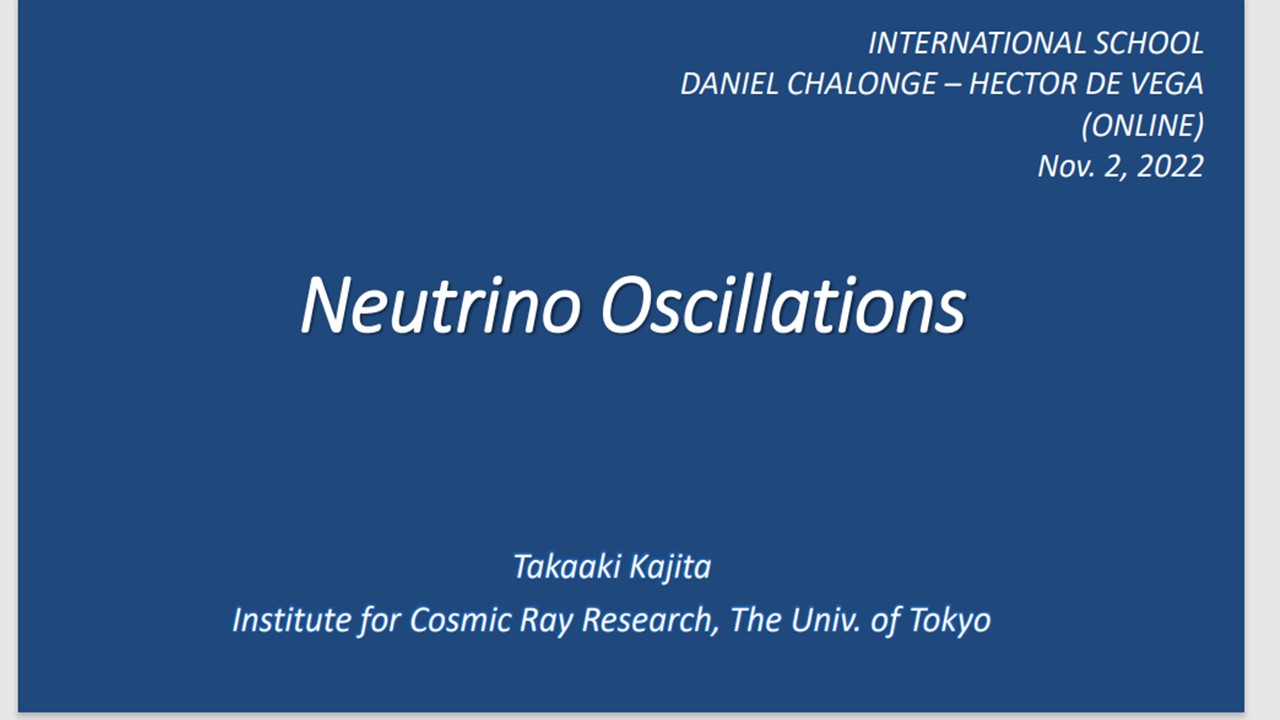 INTERNATIONAL SCHOOL
DANIEL CHALONGE – HECTOR DE VEGA
(ONLINE)
Nov. 2, 2022

Neutrino Oscillations

Takaaki Kajita
Institute for Cosmic Ray Research, The Univ. of Tokyo